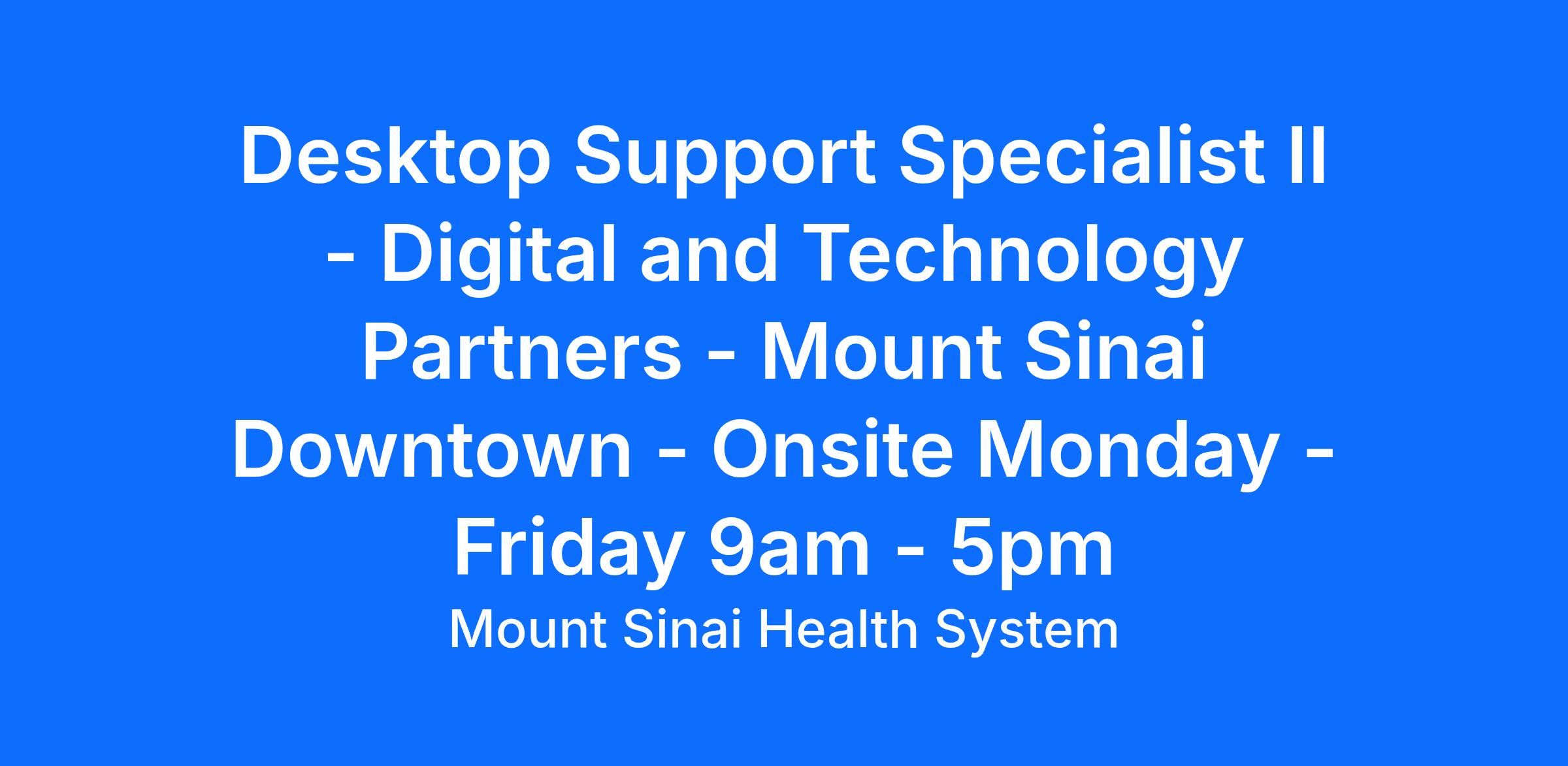 Desktop Support Specialist II - Digital and Technology Partners - Mount Sinai Downtown - Onsite Monday - Friday 9am - 5pm

Mount Sinai Health System